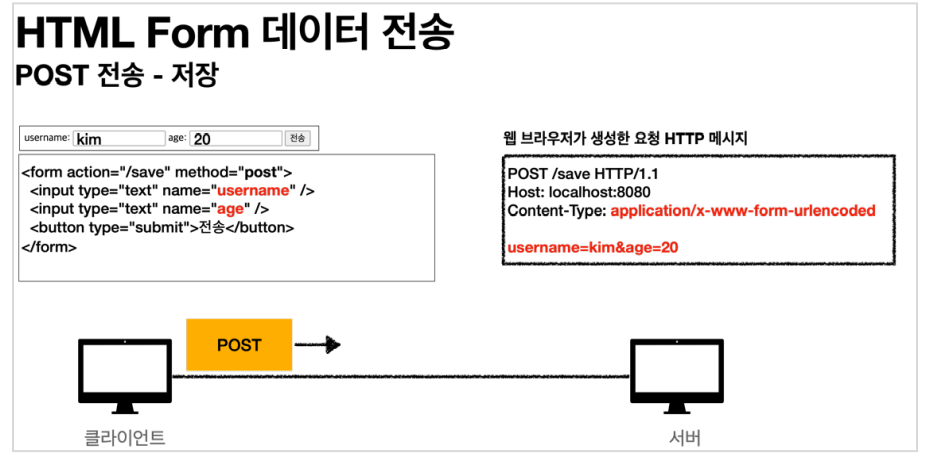 HTML Form 데이터 전송
POST 전송 - 저장

username: kim age: 20 전송

<form action="/save" method="post">
<input type="text" name="username" />
<input type="text" name="age" />
<button type="submit">전송</button>
</form>

웹 브라우저가 생성한 요청 HTTP 메시지

POST /save HTTP/1.1
Host: localhost:8080
Content-Type: application/x-www-form-urlencoded

username=kim&age=20

POST

클라이언트

서버